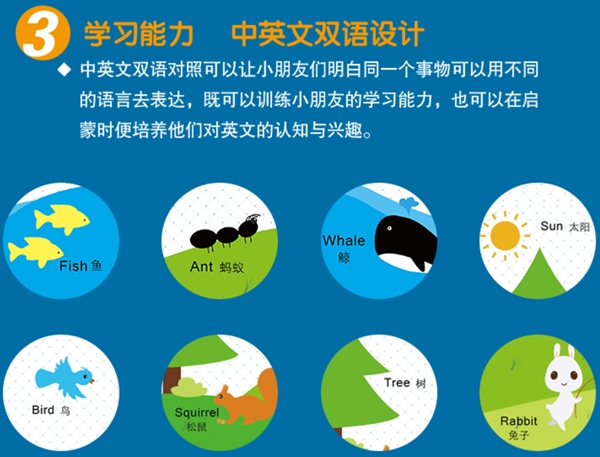 3 学习能力 中英文双语设计

◆ 中英文双语对照可以让小朋友们明白同一个事物可以用不同的语言去表达，既可以训练小朋友的学习能力，也可以在启蒙时便培养他们对英文的认知与兴趣。

Fish 鱼

Ant 蚂蚁

Whale 鲸

Sun 太阳

Bird 鸟

Squirrel 松鼠

Tree 树

Rabbit 兔子